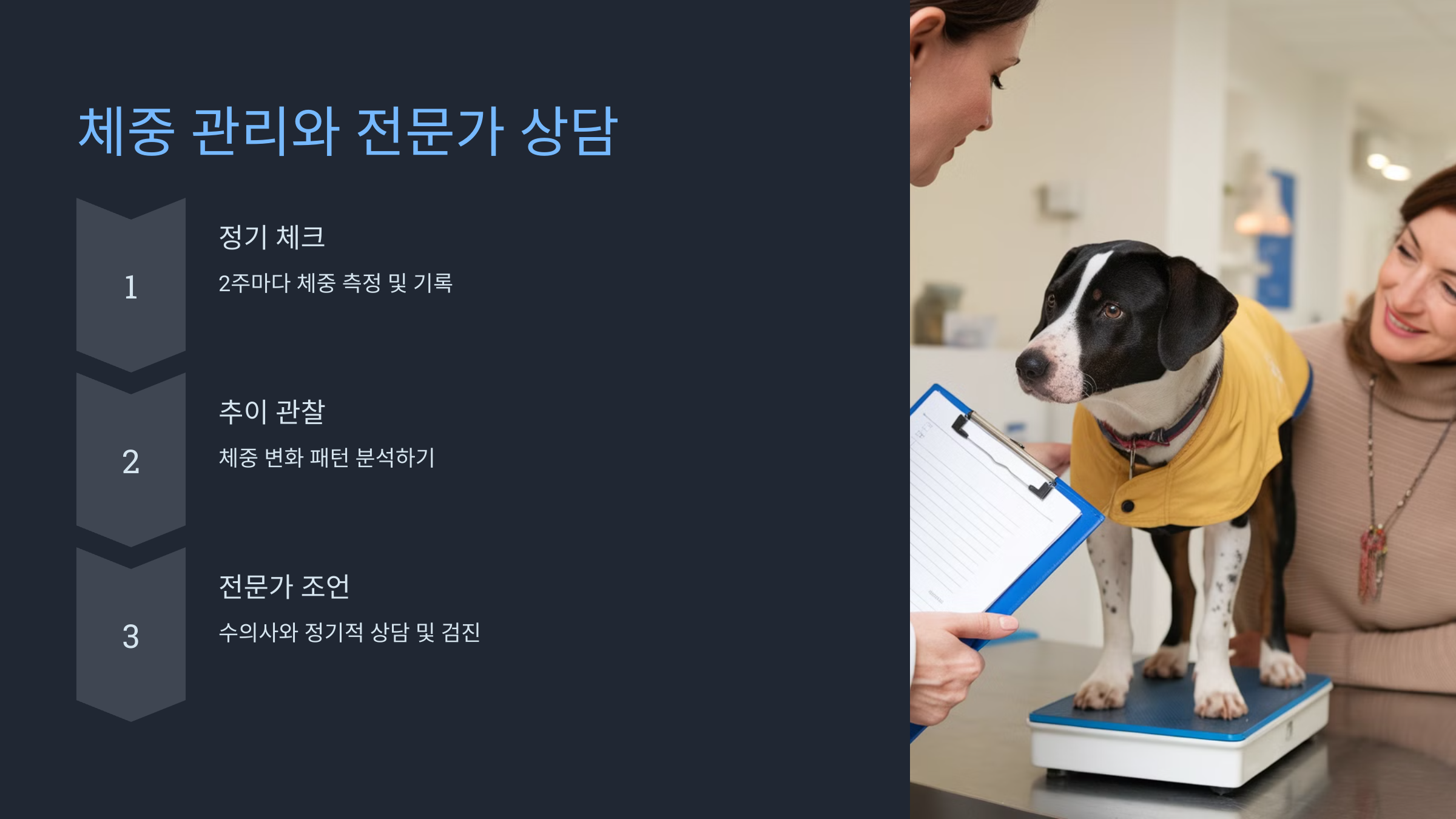 체중 관리와 전문가 상담

1

정기 체크

2주마다 체중 측정 및 기록

2

추이 관찰

체중 변화 패턴 분석하기

3

전문가 조언

수의사와 정기적 상담 및 검진